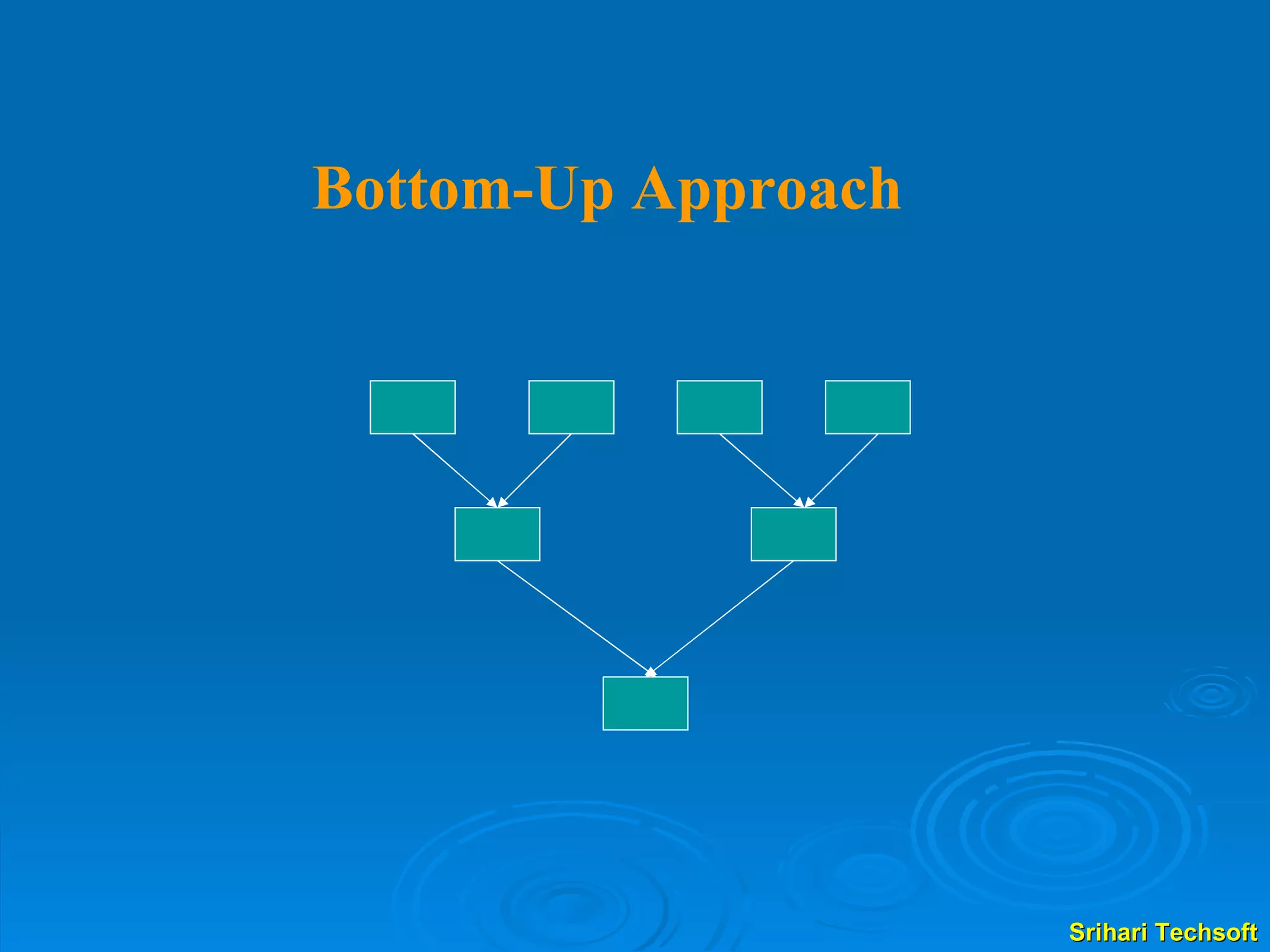 Bottom-Up Approach

Srihari Techsoft